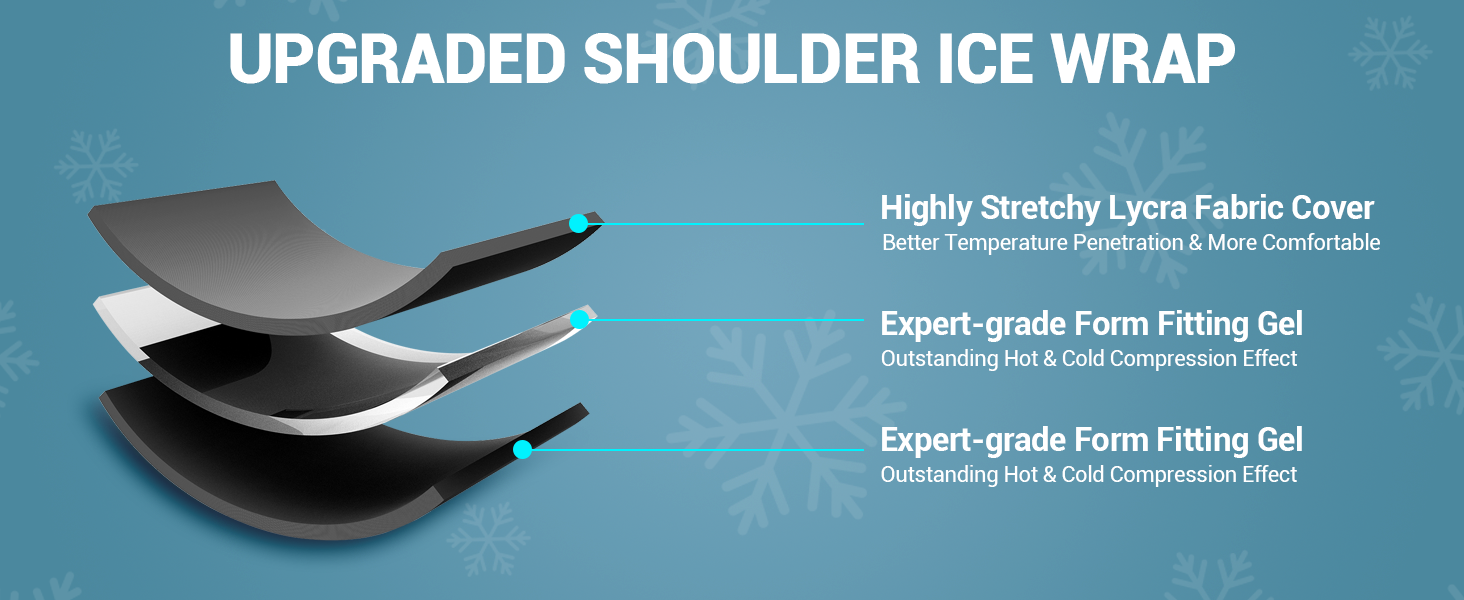 UPGRADED SHOULDER ICE WRAP

Highly Stretchy Lycra Fabric Cover
Better Temperature Penetration & More Comfortable

Expert-grade Form Fitting Gel
Outstanding Hot & Cold Compression Effect

Expert-grade Form Fitting Gel
Outstanding Hot & Cold Compression Effect